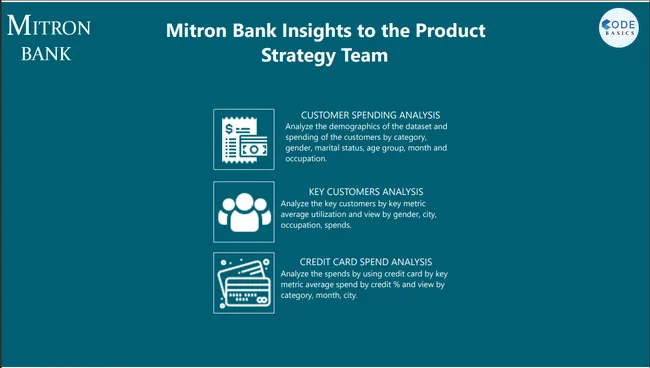 MITRON BANK

Mitron Bank Insights to the Product Strategy Team

CODE BASICS

CUSTOMER SPENDING ANALYSIS
Analyze the demographics of the dataset and spending of the customers by category, gender, marital status, age group, month and occupation.

KEY CUSTOMERS ANALYSIS
Analyze the key customers by key metric average utilization and view by gender, city, occupation, spends.

CREDIT CARD SPEND ANALYSIS
Analyze the spends by using credit card by key metric average spend by credit % and view by category, month, city.